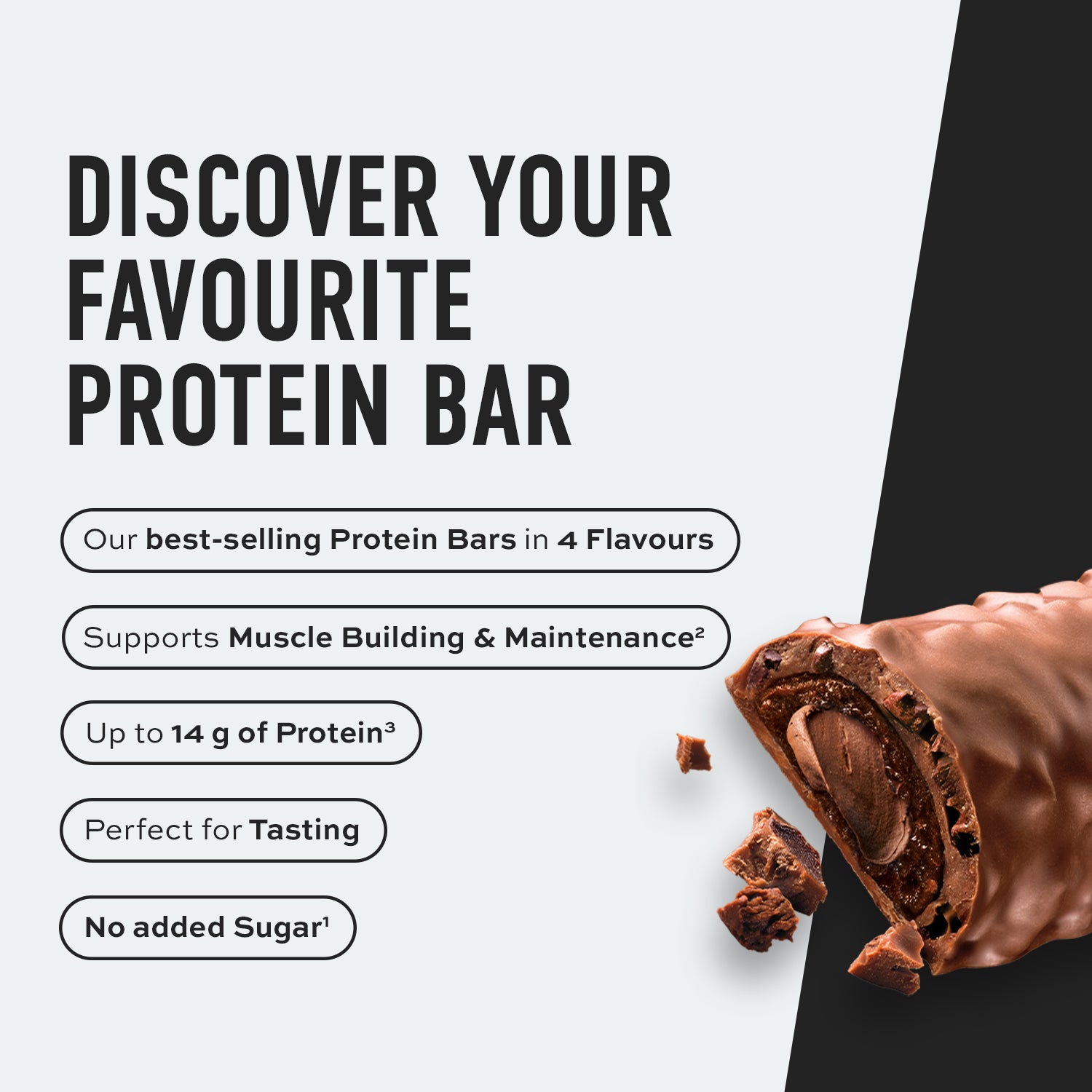 DISCOVER YOUR FAVOURITE PROTEIN BAR

Our best-selling Protein Bars in 4 Flavours

Supports Muscle Building & Maintenance²

Up to 14 g of Protein³

Perfect for Tasting

No added Sugar¹